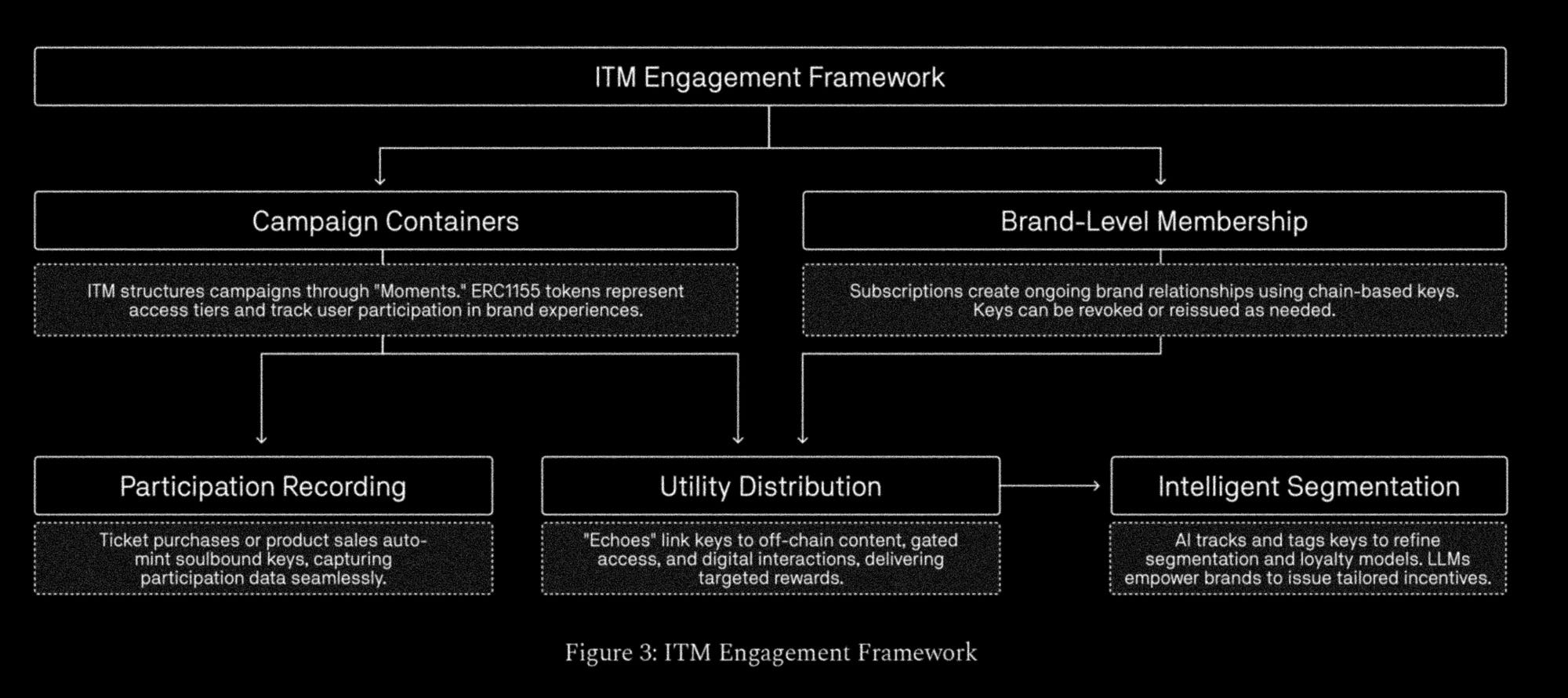 ITM Engagement Framework

Campaign Containers

ITM structures campaigns through "Moments." ERC1155 tokens represent access tiers and track user participation in brand experiences.

Brand-Level Membership

Subscriptions create ongoing brand relationships using chain-based keys. Keys can be revoked or reissued as needed.

Participation Recording

Ticket purchases or product sales auto-mint soulbound keys, capturing participation data seamlessly.

Utility Distribution

"Echoes" link keys to off-chain content, gated access, and digital interactions, delivering targeted rewards.

Intelligent Segmentation

AI tracks and tags keys to refine segmentation and loyalty models. LLMs empower brands to issue tailored incentives.

Figure 3: ITM Engagement Framework